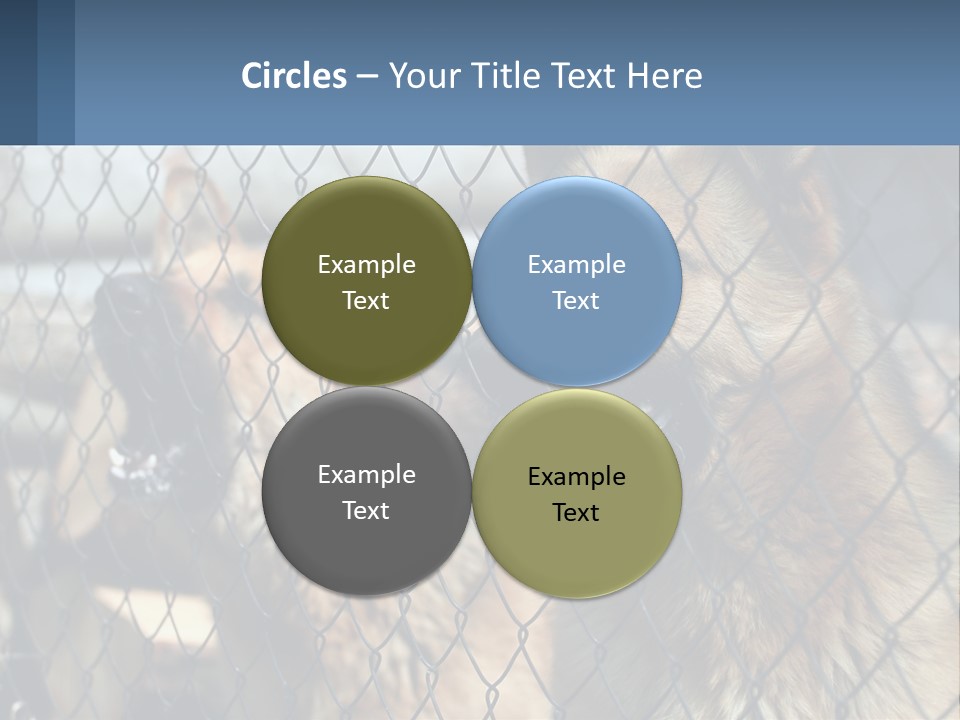 Circles – Your Title Text Here

Example Text

Example Text

Example Text

Example Text